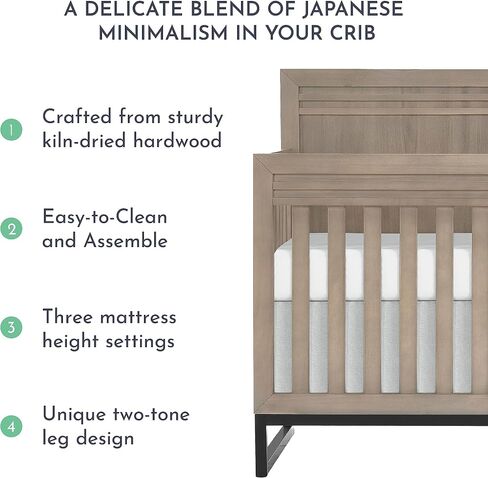 A DELICATE BLEND OF JAPANESE MINIMALISM IN YOUR CRIB

1 Crafted from sturdy kiln-dried hardwood

2 Easy-to-Clean and Assemble

3 Three mattress height settings

4 Unique two-tone leg design